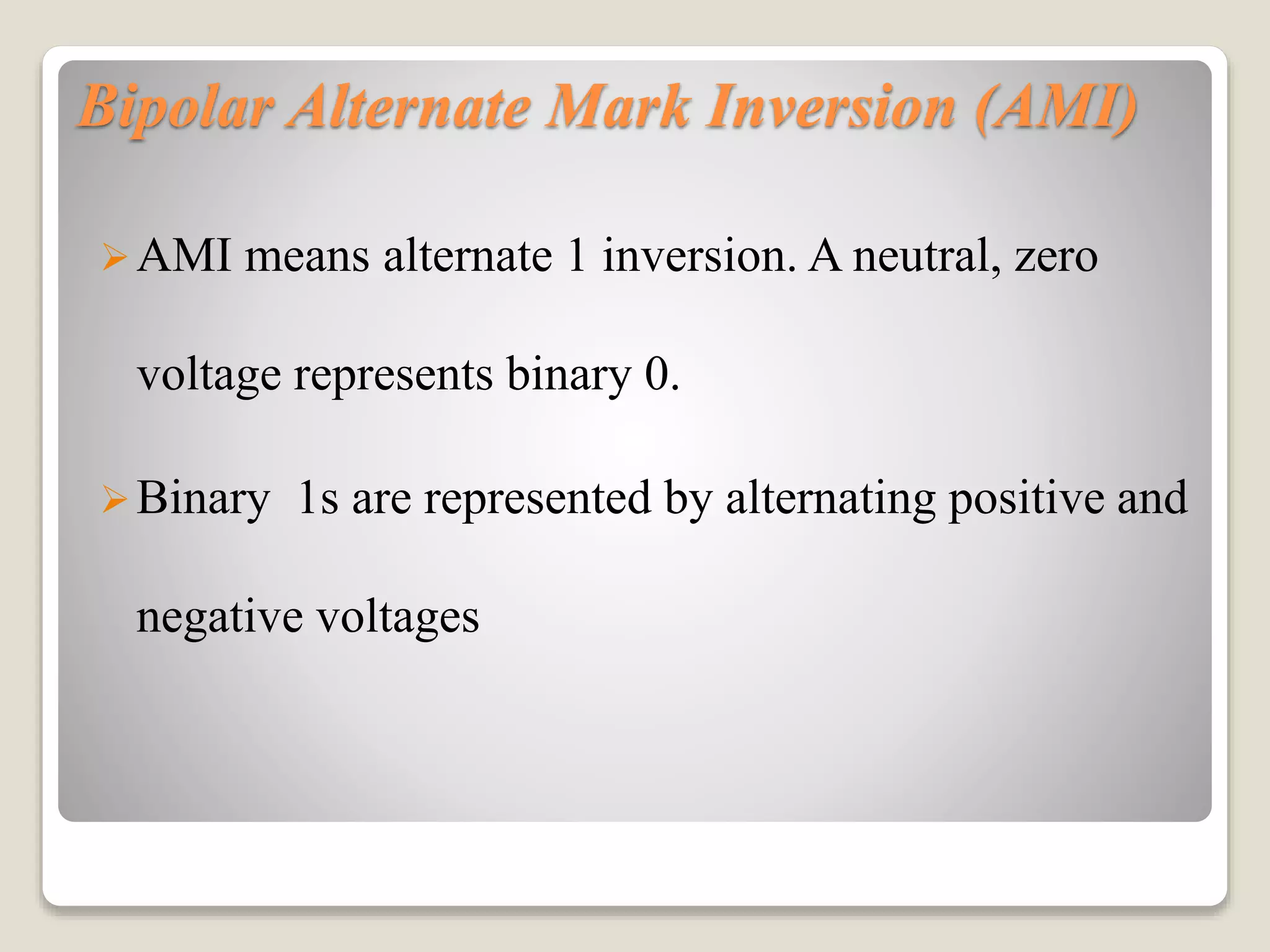 Bipolar Alternate Mark Inversion (AMI)

➢ AMI means alternate 1 inversion. A neutral, zero voltage represents binary 0.

➢ Binary  1s are represented by alternating positive and negative voltages